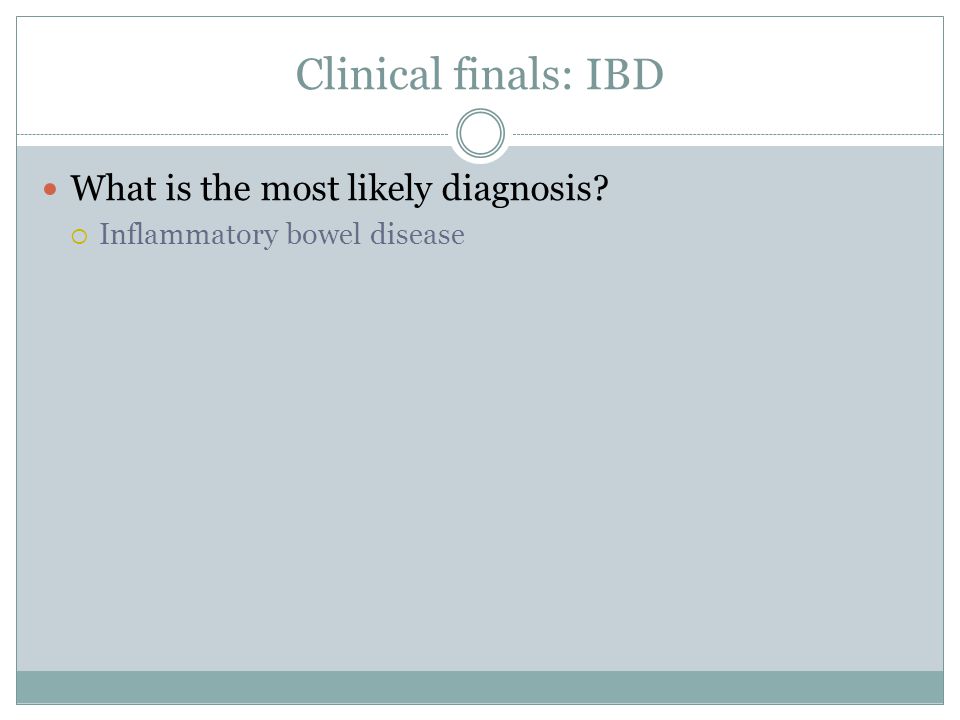 Clinical finals: IBD

What is the most likely diagnosis?

Inflammatory bowel disease